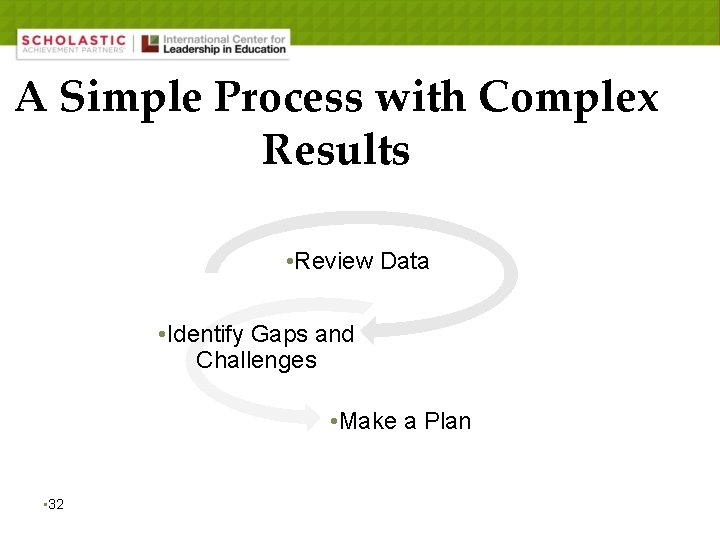 SCHOLASTIC
ACHIEVEMENT PARTNERS

International Center for
Leadership in Education

A Simple Process with Complex Results

•Review Data

•Identify Gaps and Challenges

•Make a Plan

•32